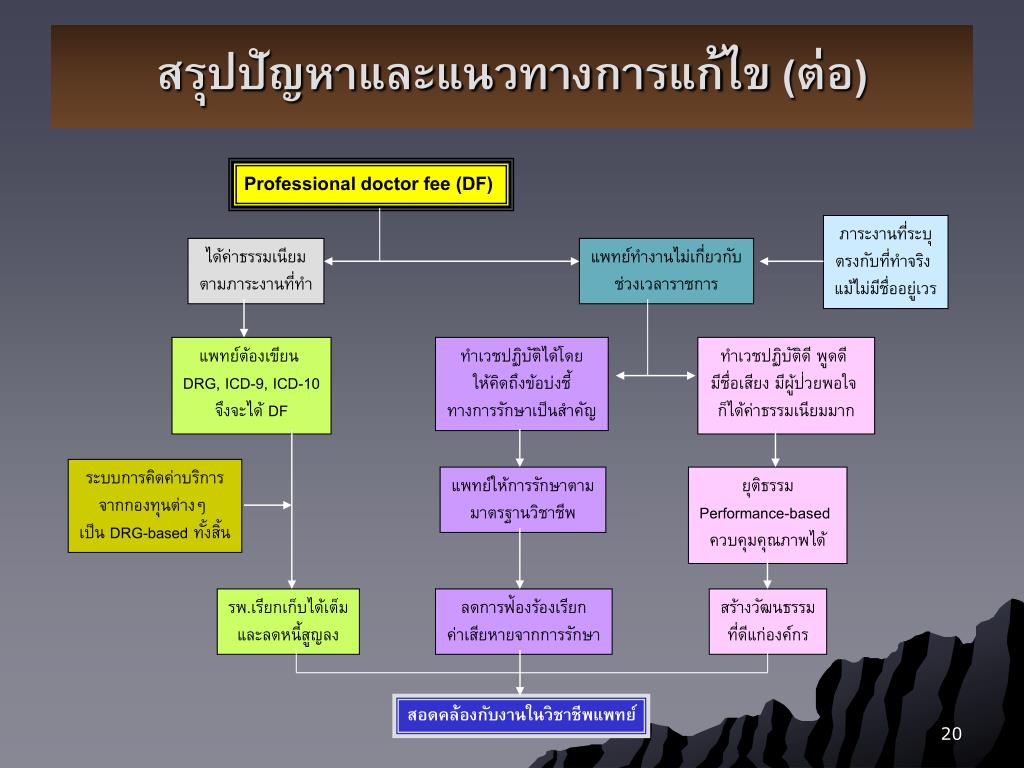 สรุปปัญหาและแนวทางการแก้ไข (ต่อ)

Professional doctor fee (DF)

ได้ค่าธรรมเนียม ตามภาระงานที่ทำ

แพทย์ทำงานไม่เกี่ยวกับ ช่วงเวลาราชการ

ภาระงานที่ระบุ ตรงกับที่ทำจริง แม้ไม่มีชื่ออยู่เวร

แพทย์ต้องเขียน DRG, ICD-9, ICD-10 จึงจะได้ DF

ทำเวชปฏิบัติได้โดย ให้คิดถึงข้อบ่งชี้ ทางการรักษาเป็นสำคัญ

ทำเวชปฏิบัติดี พูดดี มีชื่อเสียง มีผู้ป่วยพอใจ ก็ได้ค่าธรรมเนียมมาก

ระบบการคิดค่าบริการ จากกองทุนต่างๆ เป็น DRG-based ทั้งสิ้น

แพทย์ให้การรักษาตาม มาตรฐานวิชาชีพ

ยุติธรรม Performance-based ควบคุมคุณภาพได้

รพ.เรียกเก็บได้เต็ม และลดหนี้สูญลง

ลดการฟ้องร้องเรียก ค่าเสียหายจากการรักษา

สร้างวัฒนธรรม ที่ดีแก่องค์กร

สอดคล้องกับงานในวิชาชีพแพทย์

20